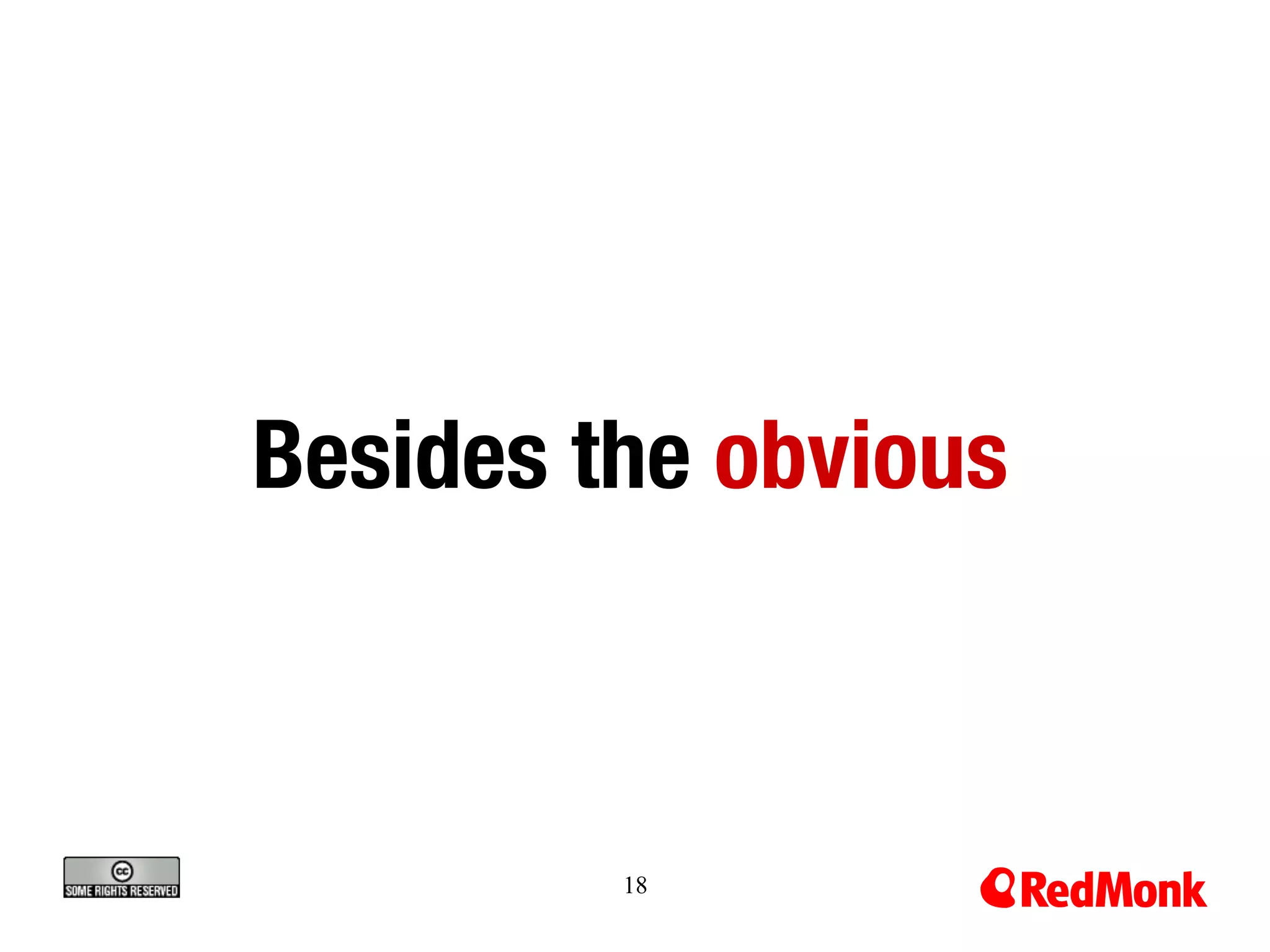 Besides the obvious

cc SOME RIGHTS RESERVED

18

RedMonk